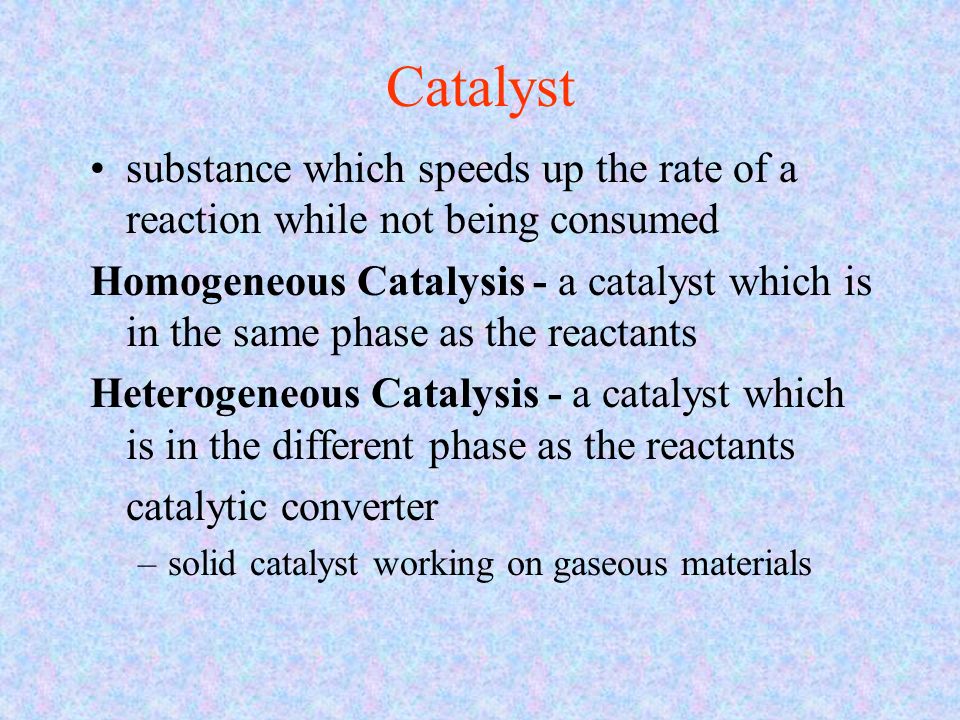 Catalyst

• substance which speeds up the rate of a reaction while not being consumed

Homogeneous Catalysis - a catalyst which is in the same phase as the reactants

Heterogeneous Catalysis - a catalyst which is in the different phase as the reactants

catalytic converter

– solid catalyst working on gaseous materials